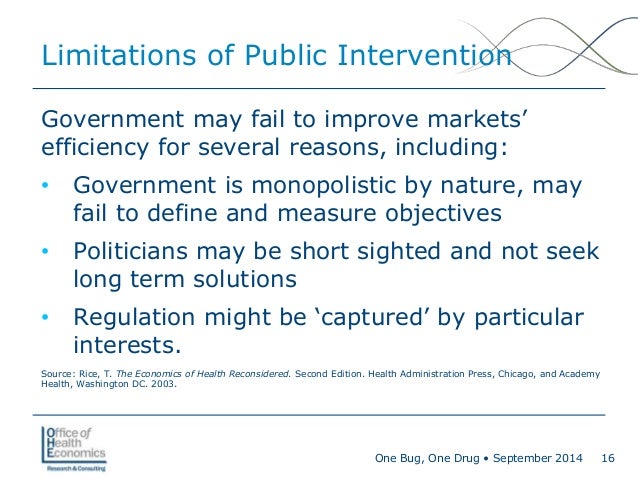 Limitations of Public Intervention

Government may fail to improve markets' efficiency for several reasons, including:

• Government is monopolistic by nature, may fail to define and measure objectives
• Politicians may be short sighted and not seek long term solutions
• Regulation might be 'captured' by particular interests.

Source: Rice, T. The Economics of Health Reconsidered. Second Edition. Health Administration Press, Chicago, and Academy Health, Washington DC. 2003.

Office of Health Economics
Research & Consulting

One Bug, One Drug • September 2014 16